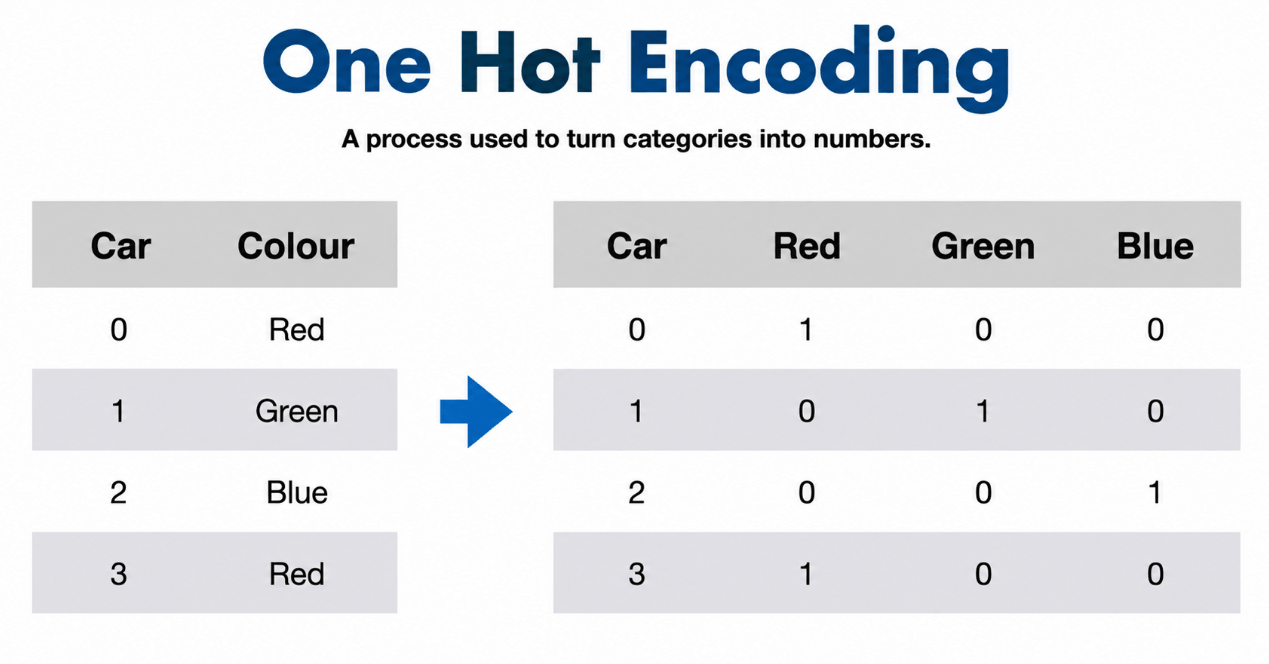 One Hot Encoding

A process used to turn categories into numbers.

| Car | Colour |
|---|---|
| 0 | Red |
| 1 | Green |
| 2 | Blue |
| 3 | Red |

| Car | Red | Green | Blue |
|---|---|---|---|
| 0 | 1 | 0 | 0 |
| 1 | 0 | 1 | 0 |
| 2 | 0 | 0 | 1 |
| 3 | 1 | 0 | 0 |